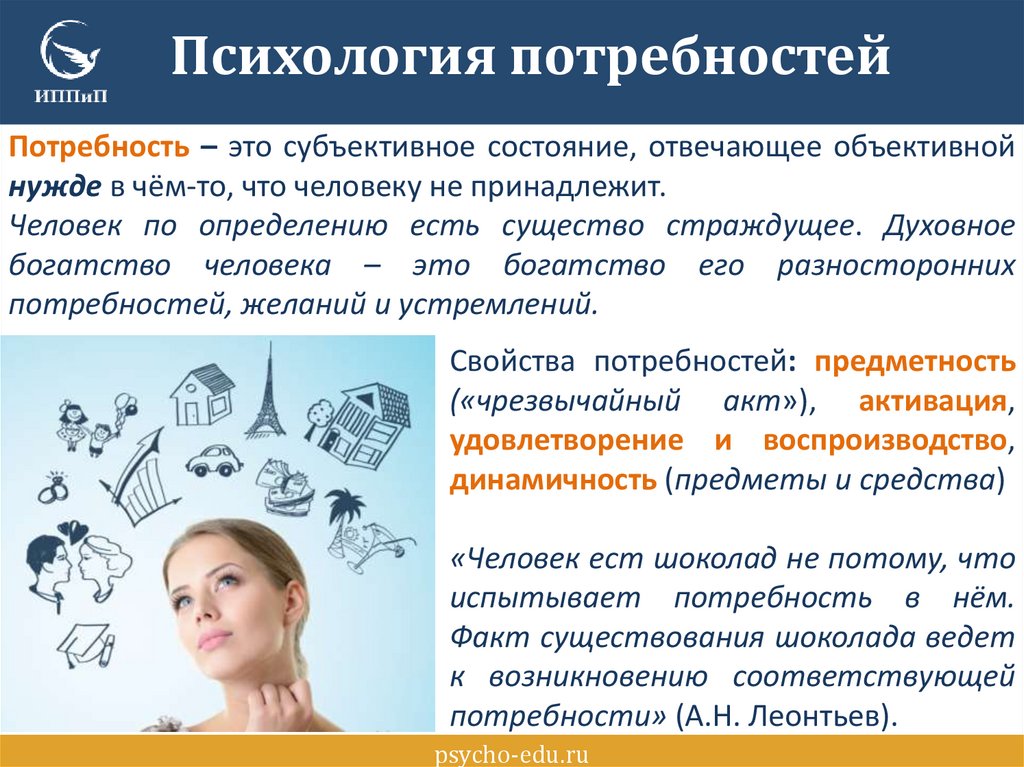 ИППиП

Психология потребностей

Потребность – это субъективное состояние, отвечающее объективной нужде в чём-то, что человеку не принадлежит.
Человек по определению есть существо страждущее. Духовное богатство человека – это богатство его разносторонних потребностей, желаний и устремлений.

Свойства потребностей: предметность («чрезвычайный акт»), активация, удовлетворение и воспроизводство, динамичность (предметы и средства)

«Человек ест шоколад не потому, что испытывает потребность в нём. Факт существования шоколада ведет к возникновению соответствующей потребности» (А.Н. Леонтьев).

psycho-edu.ru